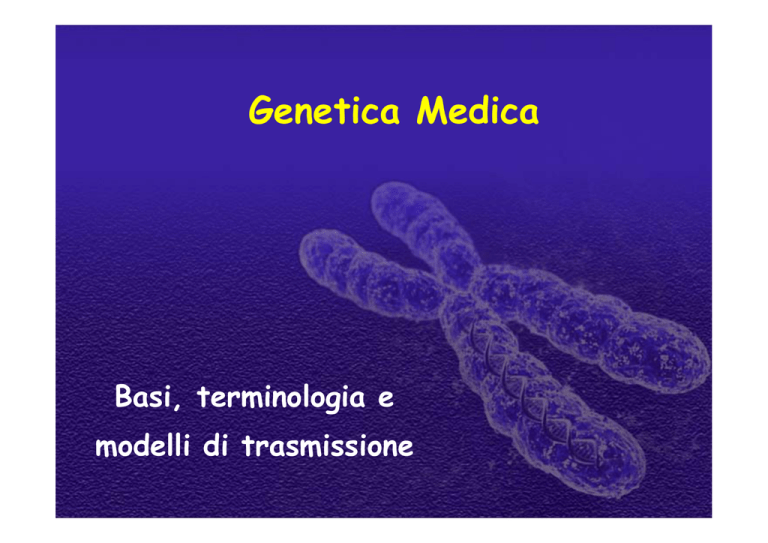 Genetica Medica

Basi, terminologia e modelli di trasmissione